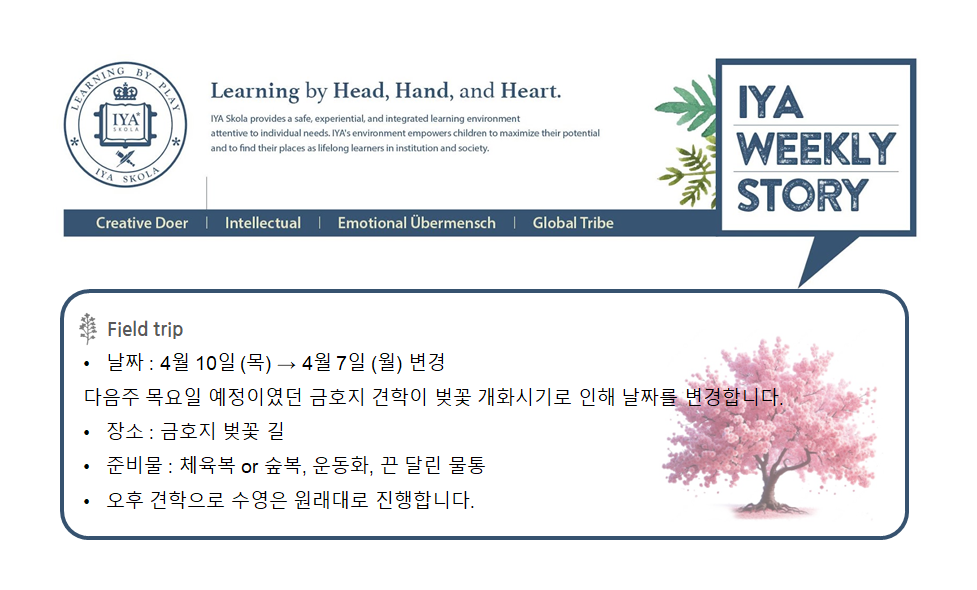 LEARNING BY PLAY
IYA SKOLA
IYA SKOLA

Learning by Head, Hand, and Heart.

IYA Skola provides a safe, experiential, and integrated learning environment attentive to individual needs. IYA's environment empowers children to maximize their potential and to find their places as lifelong learners in institution and society.

IYA WEEKLY STORY

Creative Doer | Intellectual | Emotional Übermensch | Global Tribe

Field trip

• 날짜 : 4월 10일 (목) → 4월 7일 (월) 변경

다음주 목요일 예정이였던 금호지 견학이 벚꽃 개화시기로 인해 날짜를 변경합니다.

• 장소 : 금호지 벚꽃 길

• 준비물 : 체육복 or 숲복, 운동화, 끈 달린 물통

• 오후 견학으로 수영은 원래대로 진행합니다.